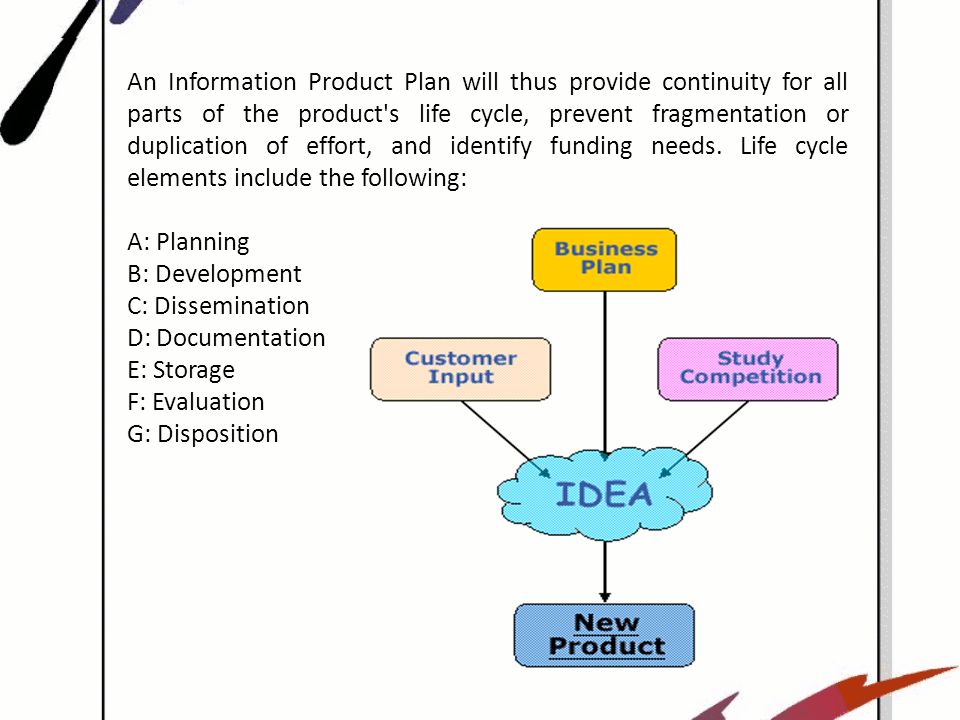 An Information Product Plan will thus provide continuity for all parts of the product's life cycle, prevent fragmentation or duplication of effort, and identify funding needs. Life cycle elements include the following:

A: Planning
B: Development
C: Dissemination
D: Documentation
E: Storage
F: Evaluation
G: Disposition

Business Plan

Customer Input

Study Competition

IDEA

New Product